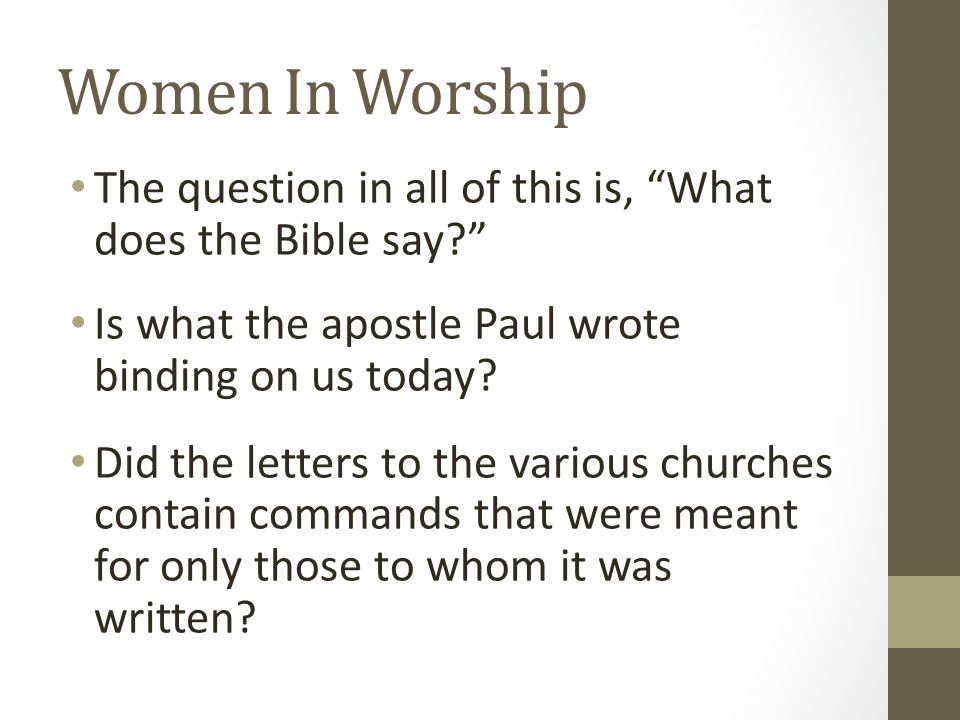 Women In Worship

• The question in all of this is, “What does the Bible say?”

• Is what the apostle Paul wrote binding on us today?

• Did the letters to the various churches contain commands that were meant for only those to whom it was written?